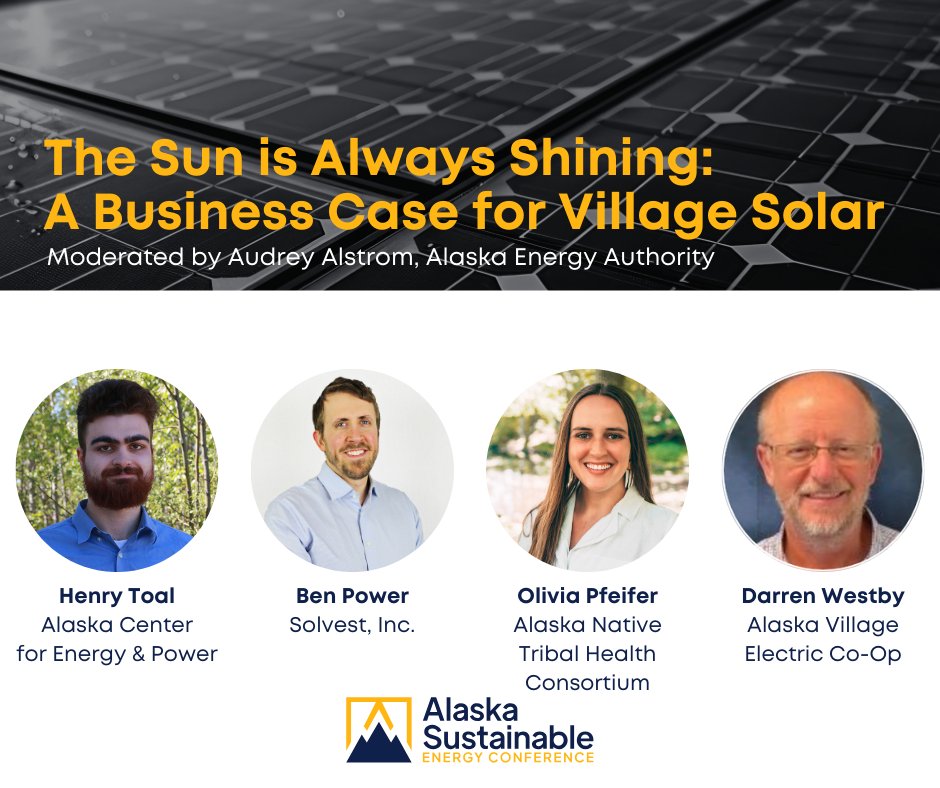 The Sun is Always Shining: A Business Case for Village Solar

Moderated by Audrey Alstrom, Alaska Energy Authority

Henry Toal
Alaska Center for Energy & Power

Ben Power
Solvest, Inc.

Olivia Pfeifer
Alaska Native Tribal Health Consortium

Darren Westby
Alaska Village Electric Co-Op

Alaska Sustainable
ENERGY CONFERENCE